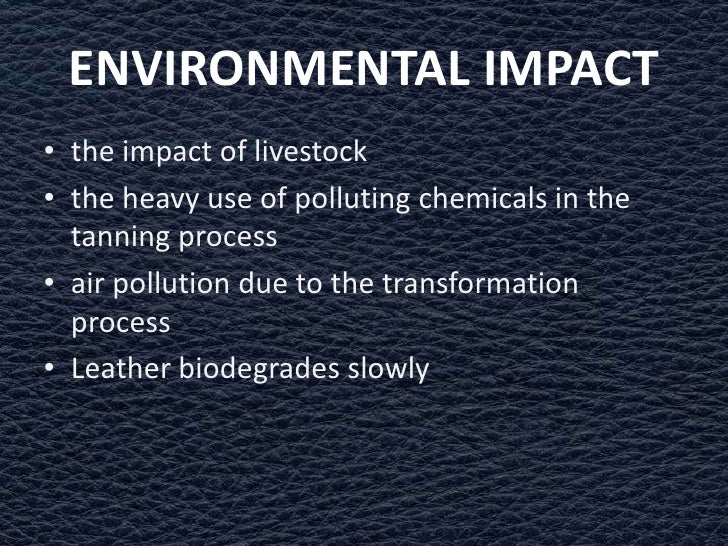 ENVIRONMENTAL IMPACT

• the impact of livestock
• the heavy use of polluting chemicals in the tanning process
• air pollution due to the transformation process
• Leather biodegrades slowly